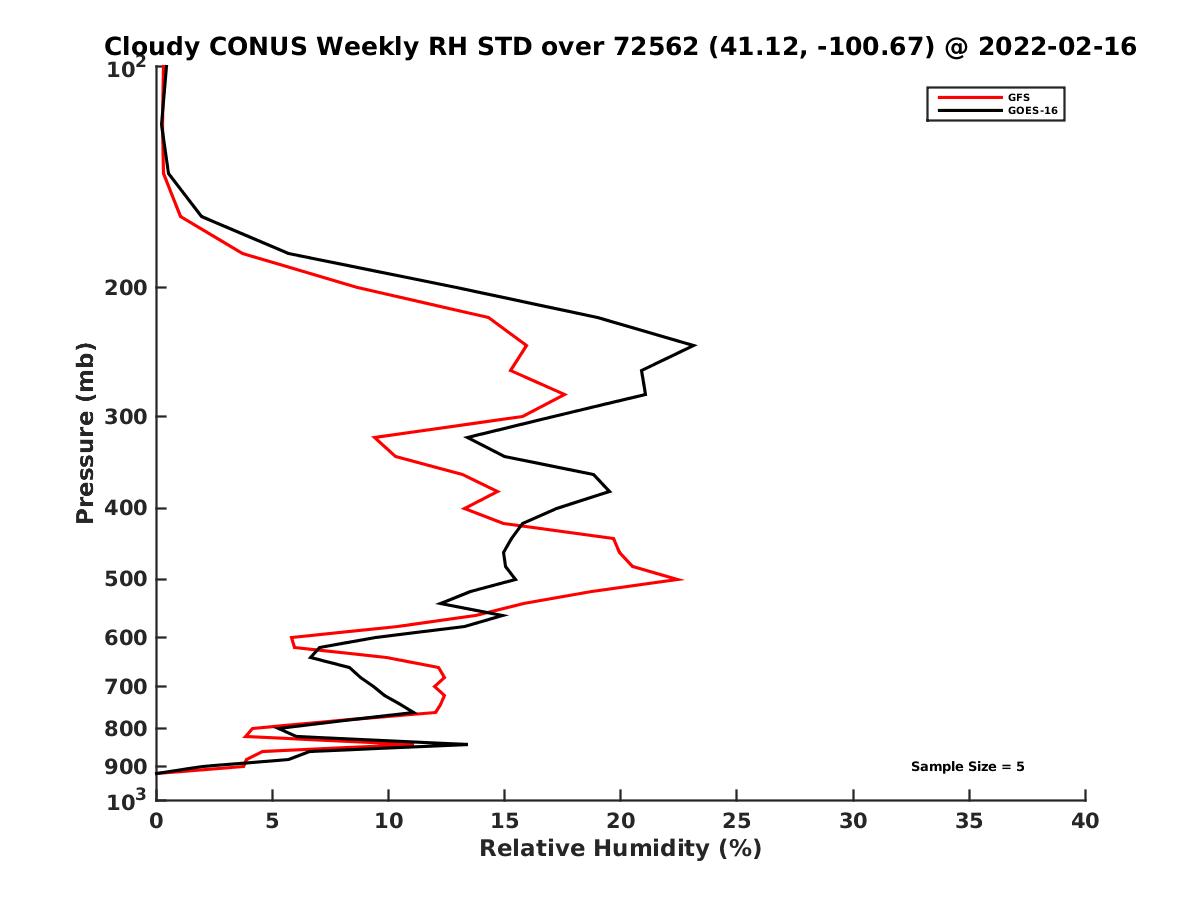 Cloudy CONUS Weekly RH STD over 72562 (41.12, -100.67) @ 2022-02-16

GFS
GOES-16

Pressure (mb)

$10^2$
200
300
400
500
600
700
800
900
$10^3$

Sample Size = 5

0 5 10 15 20 25 30 35 40

Relative Humidity (%)